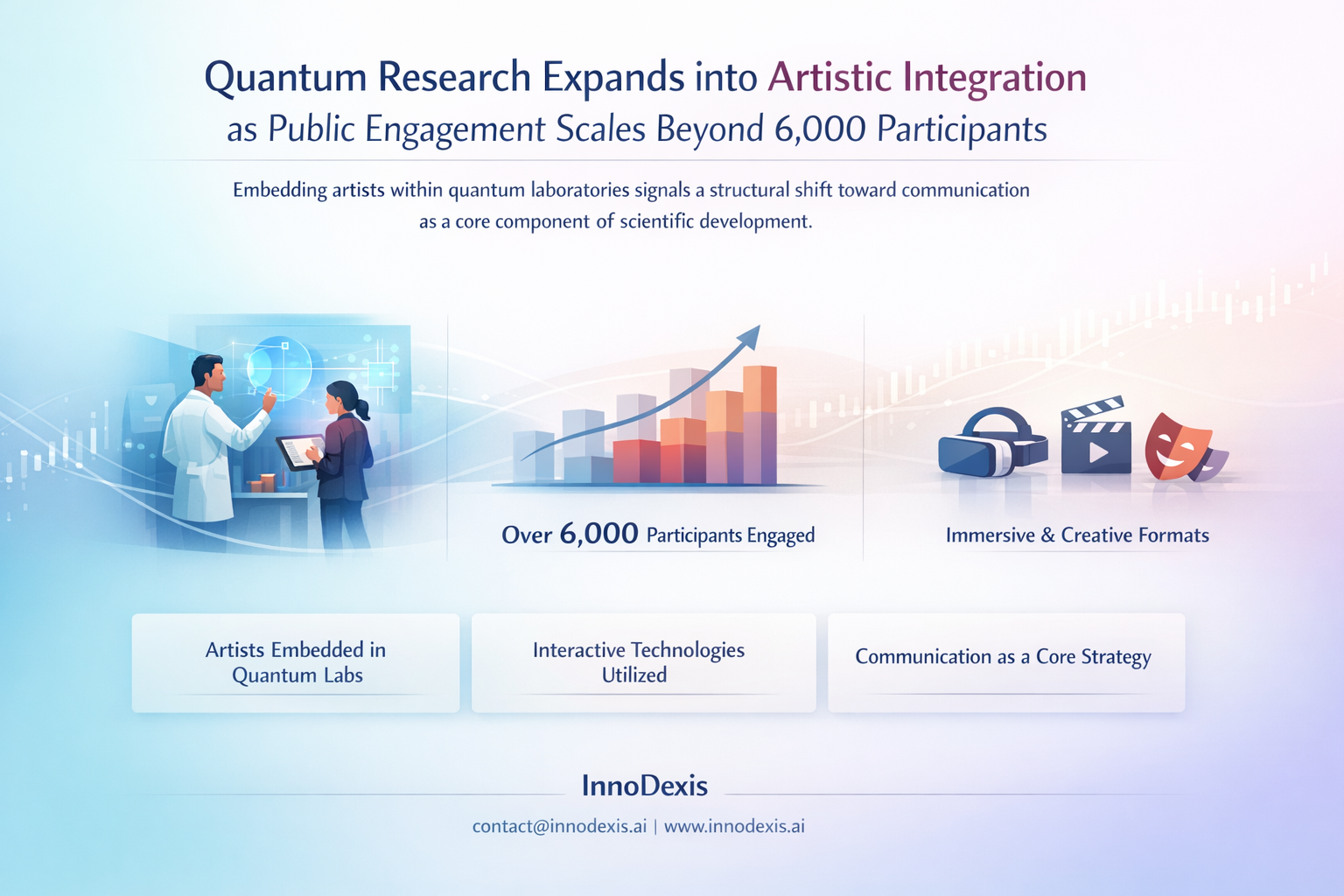 Quantum Research Expands into Artistic Integration as Public Engagement Scales Beyond 6,000 Participants

Embedding artists within quantum laboratories signals a structural shift toward communication as a core component of scientific development.

Over 6,000 Participants Engaged

Immersive & Creative Formats

Artists Embedded in Quantum Labs

Interactive Technologies Utilized

Communication as a Core Strategy

InnoDexis

contact@innodexis.ai | www.innodexis.ai